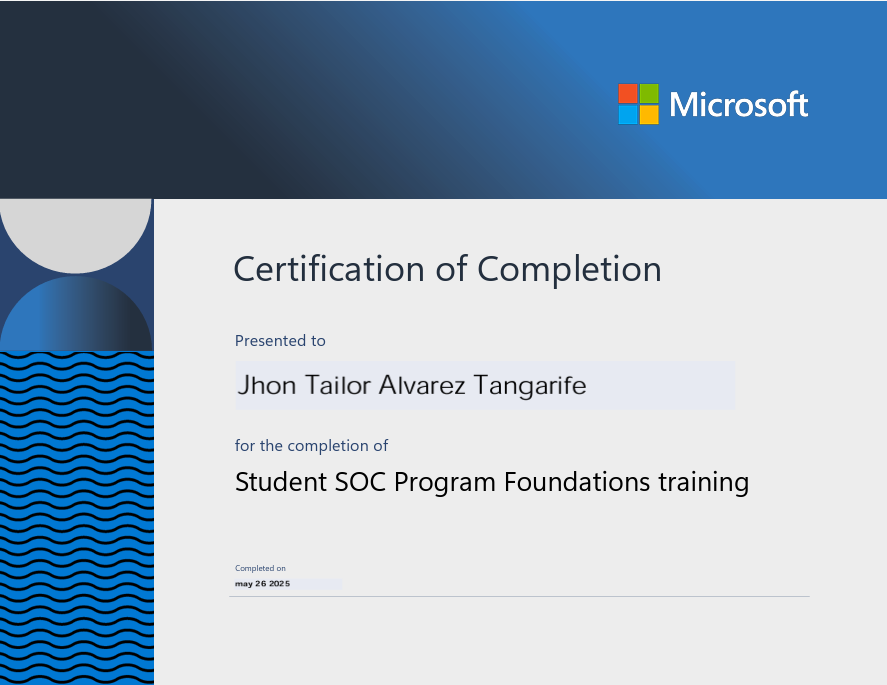 Microsoft

Certification of Completion

Presented to

Jhon Tailor Alvarez Tangarife

for the completion of

Student SOC Program Foundations training

Completed on
may 26 2025